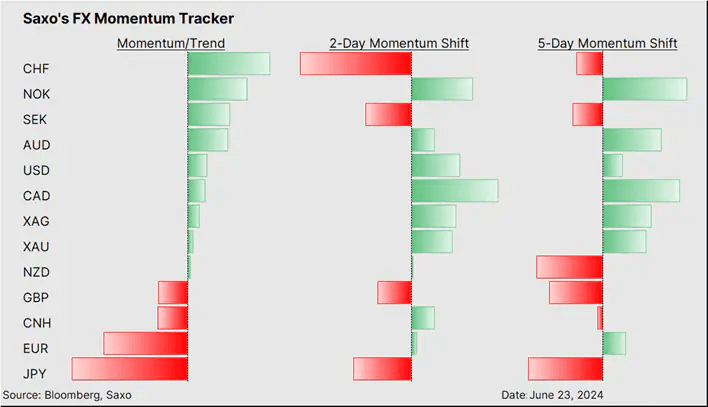 Saxo's FX Momentum Tracker

Momentum/Trend

2-Day Momentum Shift

5-Day Momentum Shift

CHF
NOK
SEK
AUD
USD
CAD
XAG
XAU
NZD
GBP
CNH
EUR
JPY

Source: Bloomberg, Saxo

Date: June 23, 2024